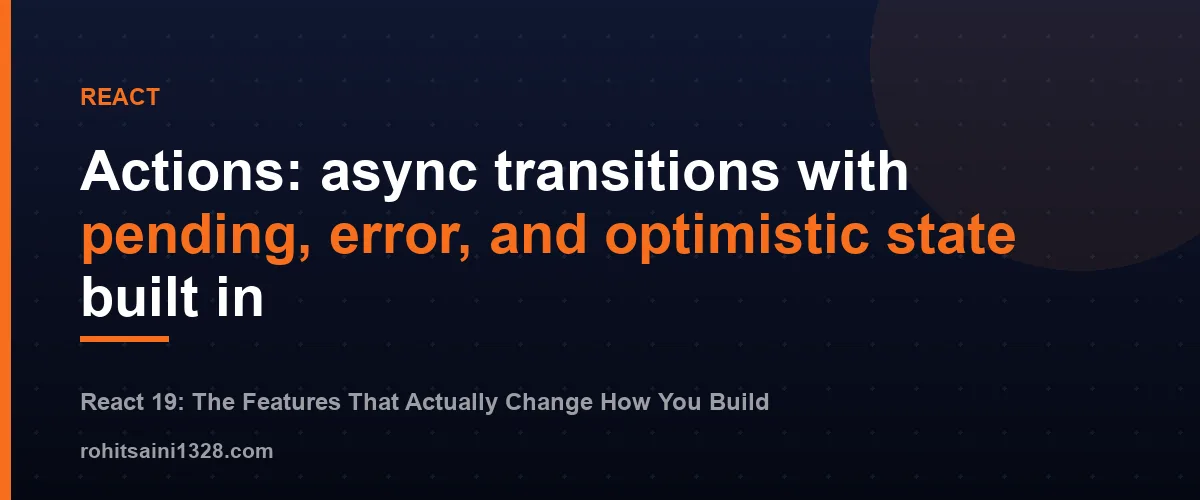 REACT

Actions: async transitions with pending, error, and optimistic state built in

React 19: The Features That Actually Change How You Build

rohitsaini1328.com